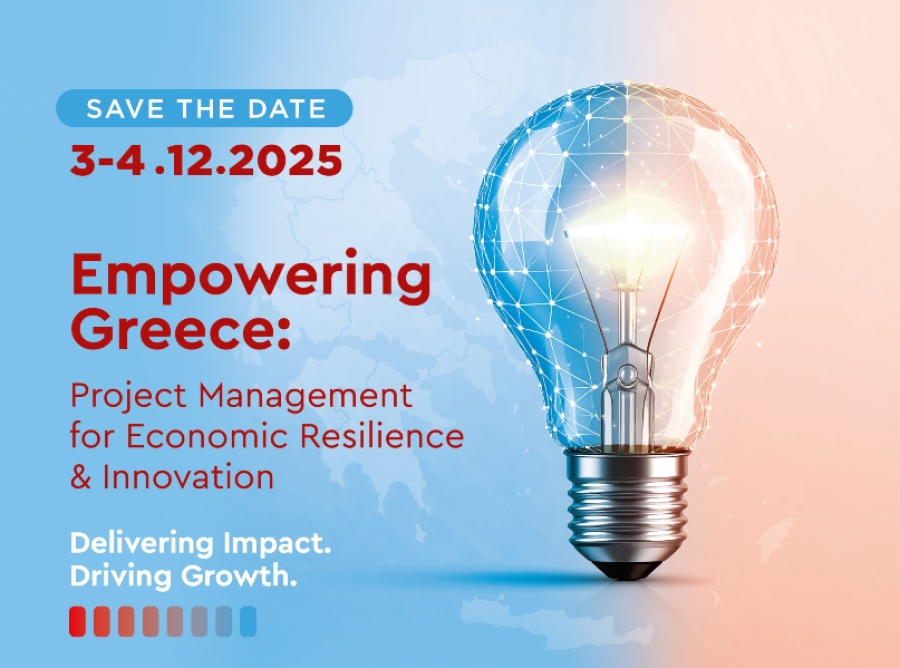 SAVE THE DATE
3-4 .12.2025

Empowering Greece:

Project Management for Economic Resilience & Innovation

Delivering Impact. Driving Growth.